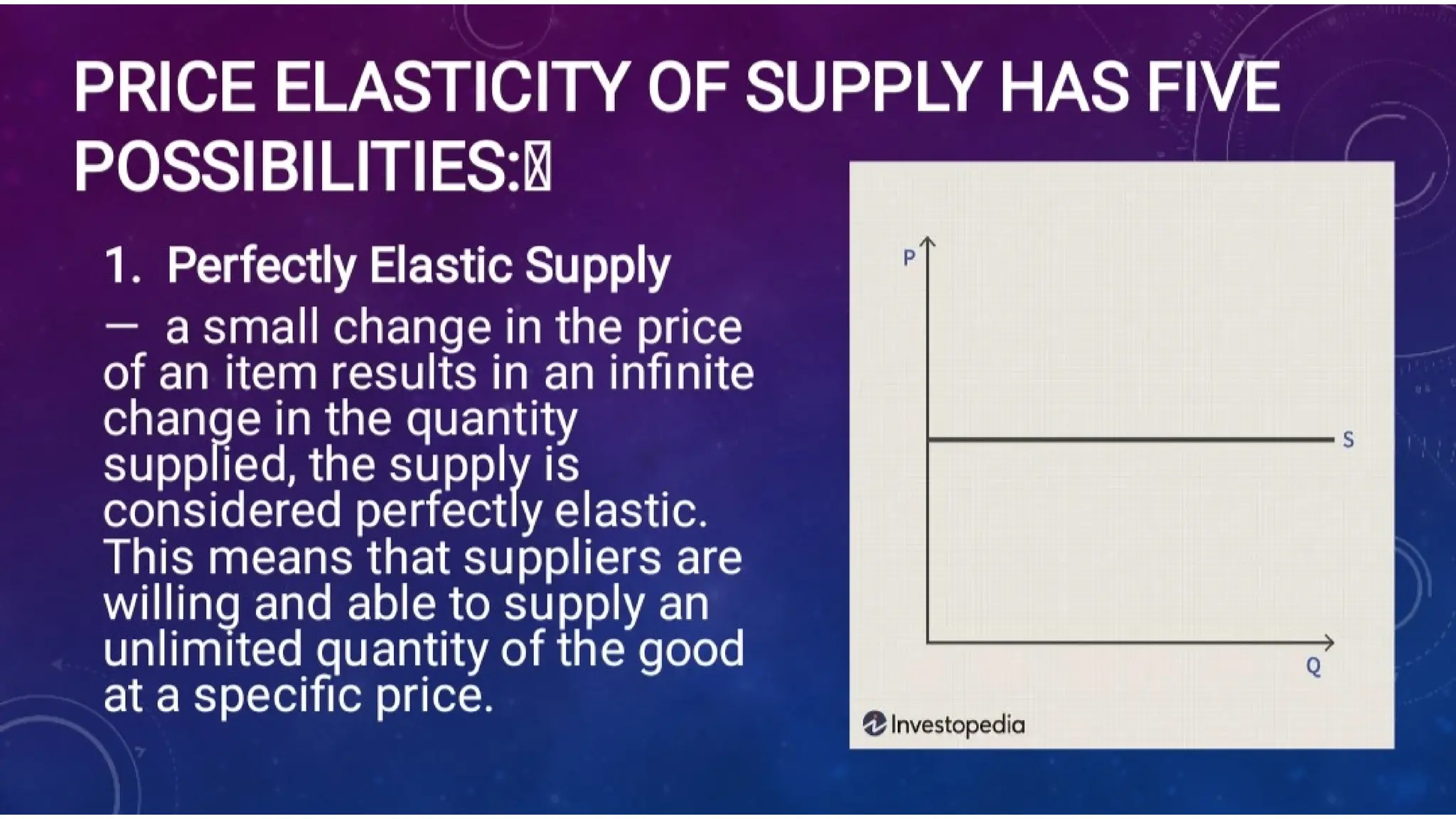 PRICE ELASTICITY OF SUPPLY HAS FIVE POSSIBILITIES:

1. Perfectly Elastic Supply

— a small change in the price of an item results in an infinite change in the quantity supplied, the supply is considered perfectly elastic. This means that suppliers are willing and able to supply an unlimited quantity of the good at a specific price.

P

S

Q

Investopedia